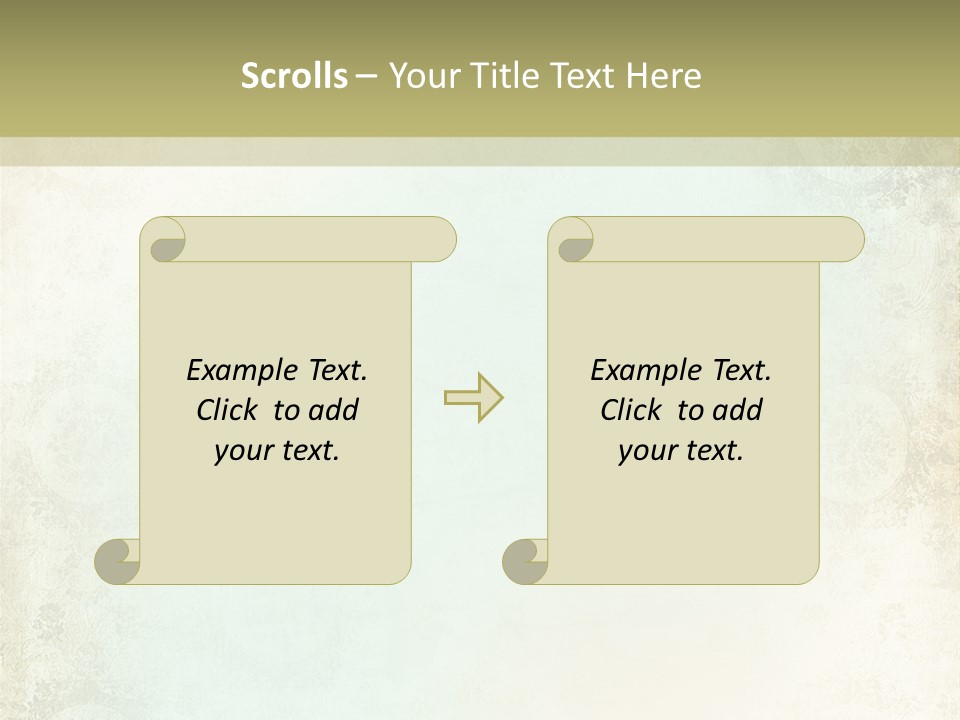 Scrolls – Your Title Text Here

Example Text. Click to add your text.

Example Text. Click to add your text.